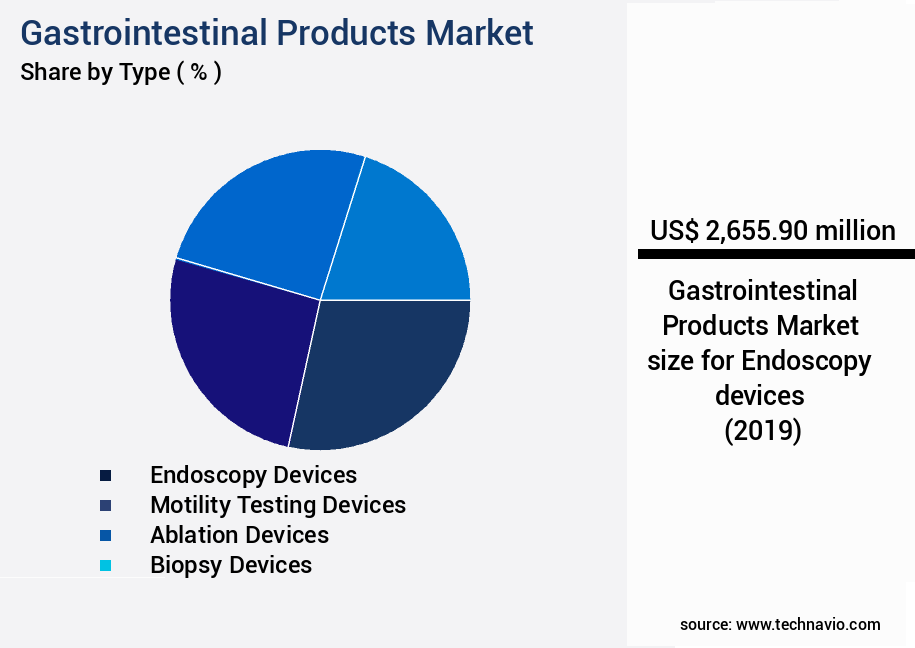 Gastrointestinal Products Market
Share by Type ( % )

Endoscopy Devices
Motility Testing Devices
Ablation Devices
Biopsy Devices

US$ 2,655.90 million

Gastrointestinal Products Market size for Endoscopy devices (2019)

source: www.technavio.com